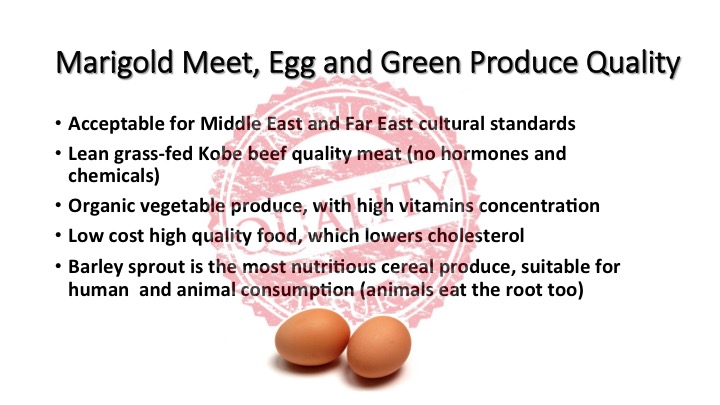 Marigold Meet, Egg and Green Produce Quality

• Acceptable for Middle East and Far East cultural standards
• Lean grass-fed Kobe beef quality meat (no hormones and chemicals)
• Organic vegetable produce, with high vitamins concentration
• Low cost high quality food, which lowers cholesterol
• Barley sprout is the most nutritious cereal produce, suitable for human and animal consumption (animals eat the root too)

QUALITY